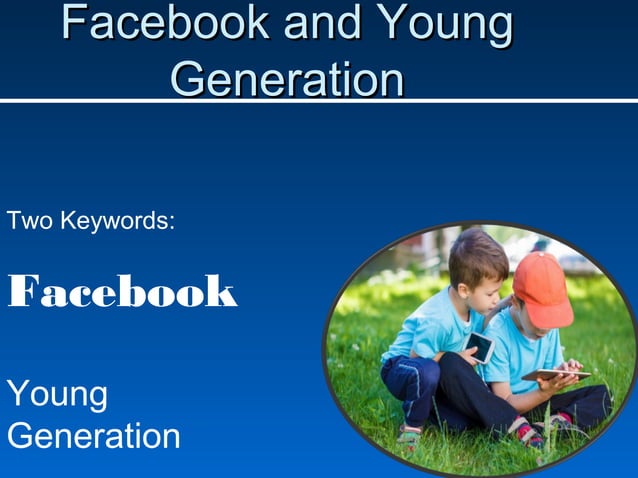 Facebook and Young Generation

Two Keywords:

Facebook

Young Generation